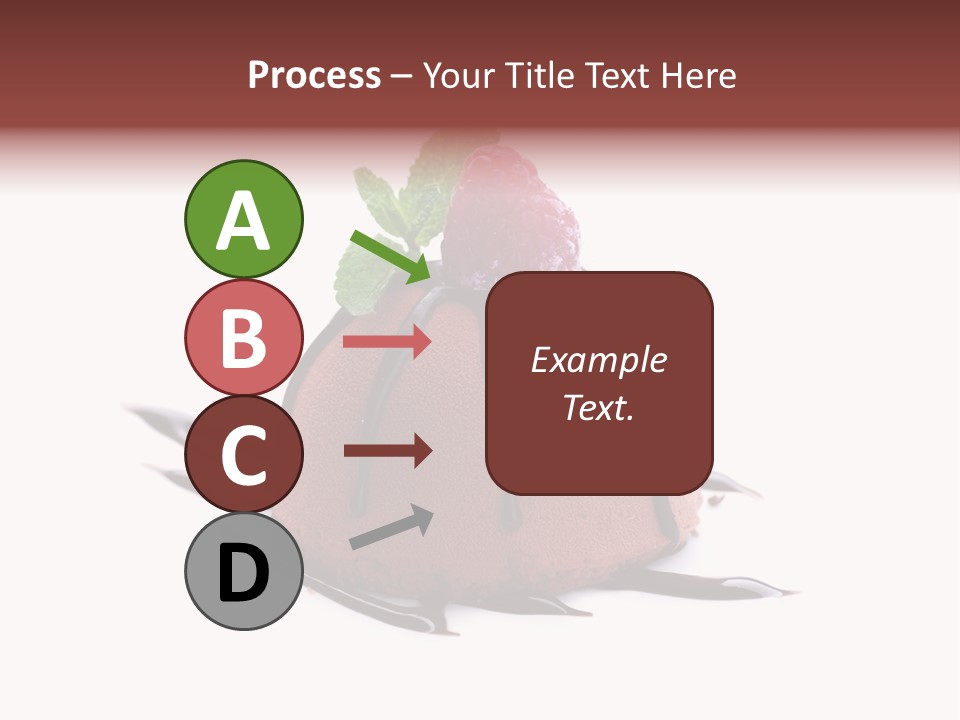 Process – Your Title Text Here

A

B

C

D

Example Text.